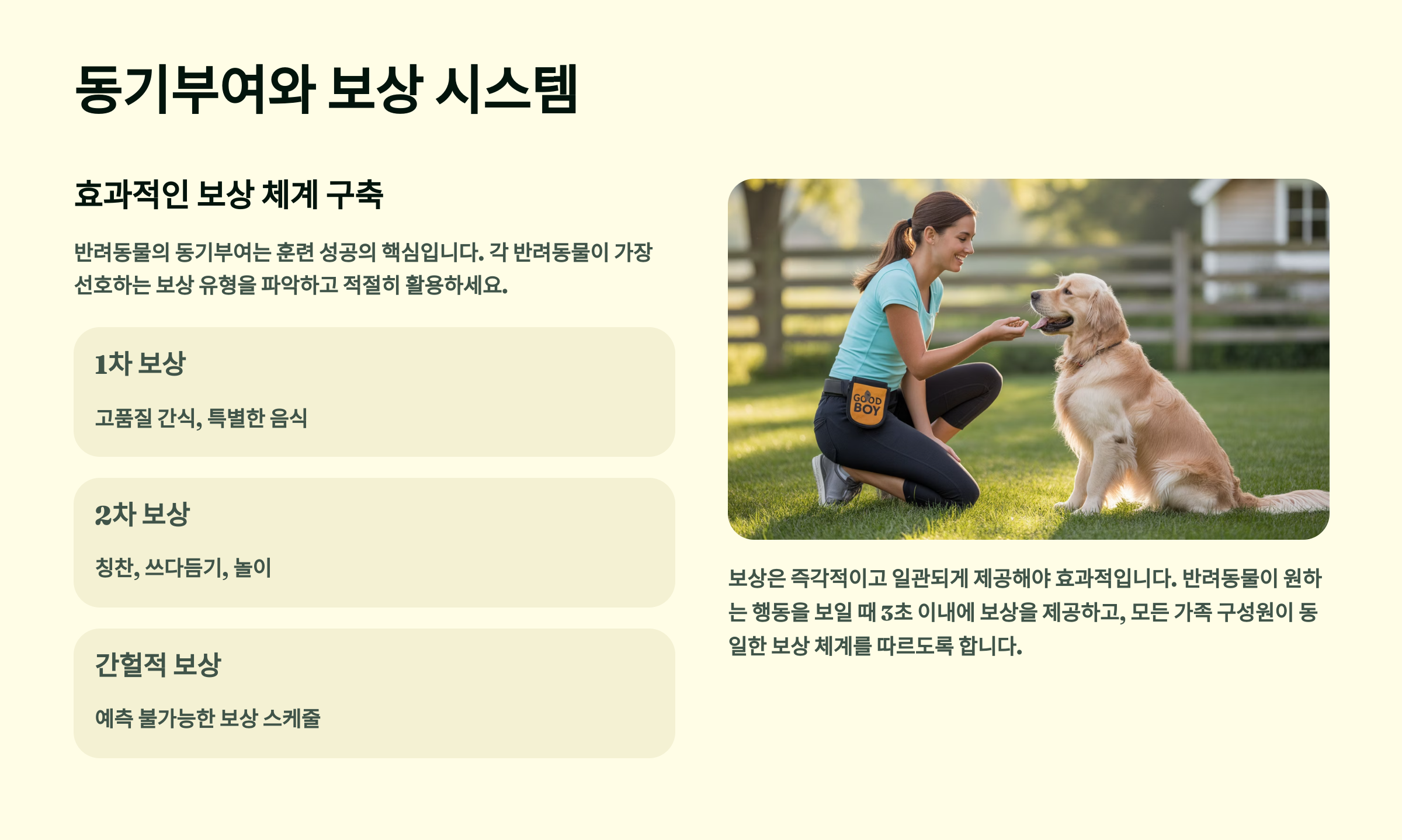 동기부여와 보상 시스템

효과적인 보상 체계 구축

반려동물의 동기부여는 훈련 성공의 핵심입니다. 각 반려동물이 가장 선호하는 보상 유형을 파악하고 적절히 활용하세요.

1차 보상

고품질 간식, 특별한 음식

2차 보상

칭찬, 쓰다듬기, 놀이

간헐적 보상

예측 불가능한 보상 스케줄

GOOD BOY

보상은 즉각적이고 일관되게 제공해야 효과적입니다. 반려동물이 원하는 행동을 보일 때 3초 이내에 보상을 제공하고, 모든 가족 구성원이 동일한 보상 체계를 따르도록 합니다.